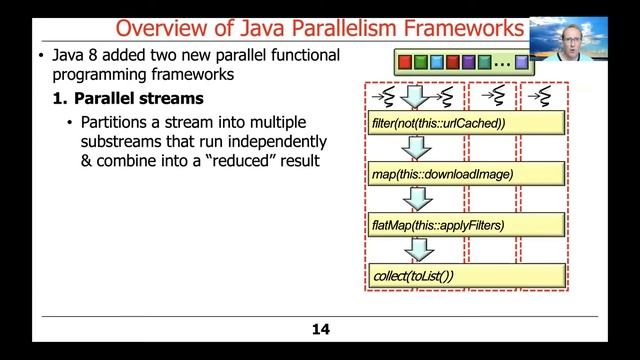 Overview of Java Parallelism Frameworks

• Java 8 added two new parallel functional programming frameworks

1. Parallel streams

• Partitions a stream into multiple substreams that run independently & combine into a "reduced" result

...

filter(not(this::urlCached))

map(this::downloadImage)

flatMap(this::applyFilters)

collect(toList())

14